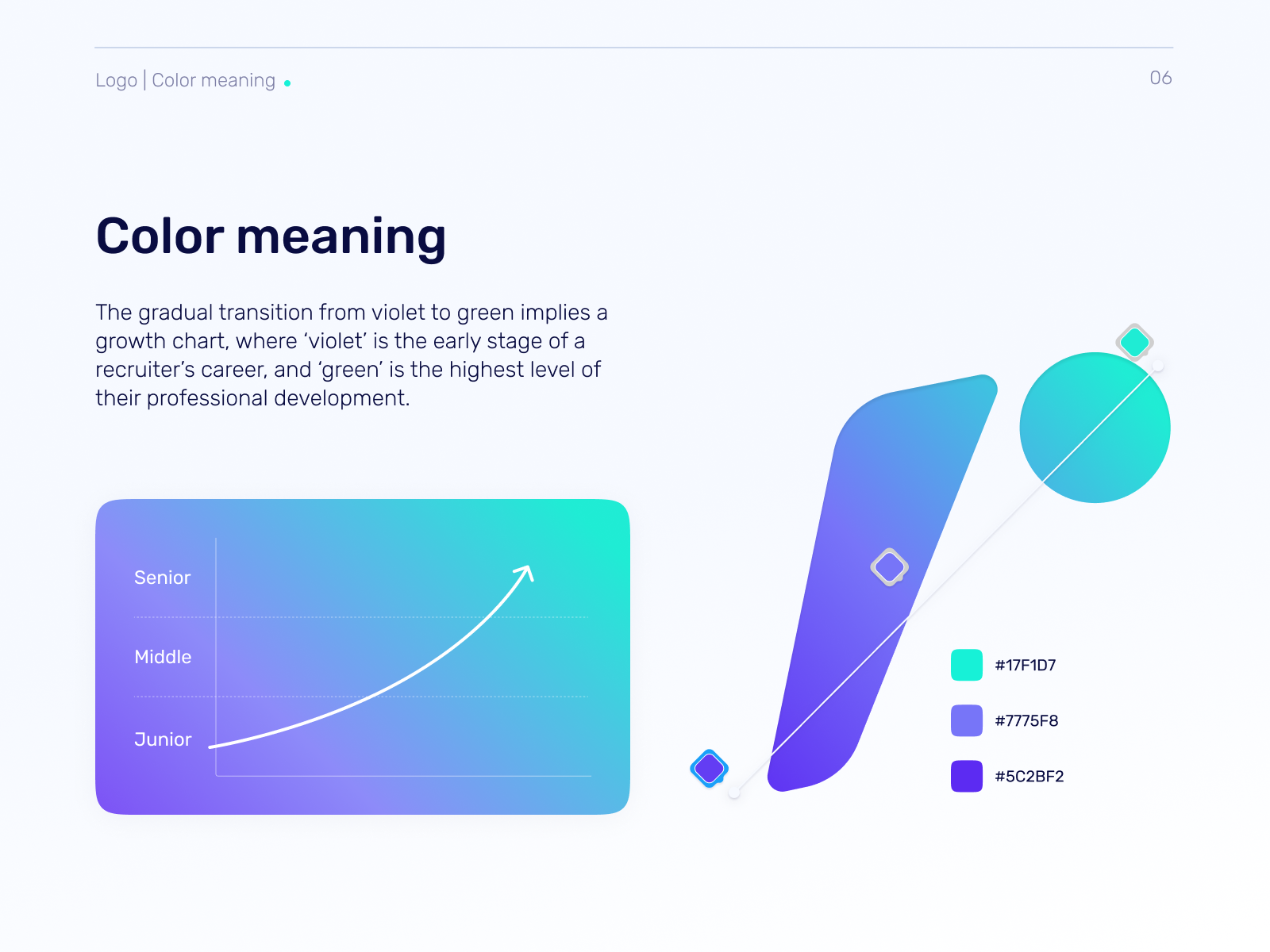 Logo | Color meaning

06

Color meaning

The gradual transition from violet to green implies a growth chart, where ‘violet’ is the early stage of a recruiter’s career, and ‘green’ is the highest level of their professional development.

Senior

Middle

Junior

#17F1D7

#7775F8

#5C2BF2